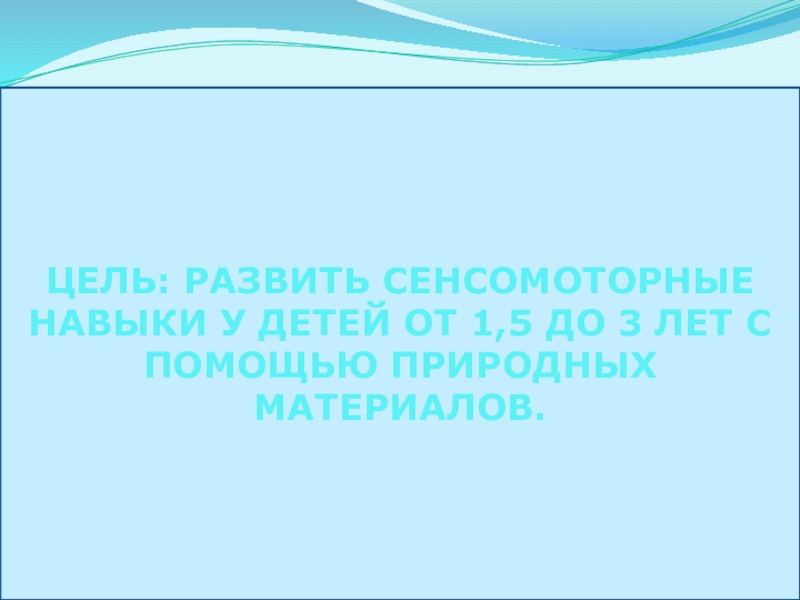 ЦЕЛЬ: РАЗВИТЬ СЕНСОМОТОРНЫЕ НАВЫКИ У ДЕТЕЙ ОТ 1,5 ДО 3 ЛЕТ С ПОМОЩЬЮ ПРИРОДНЫХ МАТЕРИАЛОВ.